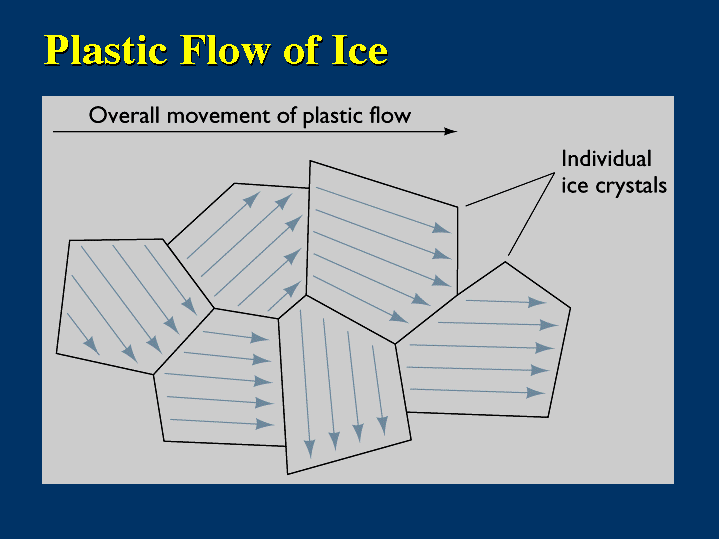 Plastic Flow of Ice

Overall movement of plastic flow

Individual ice crystals